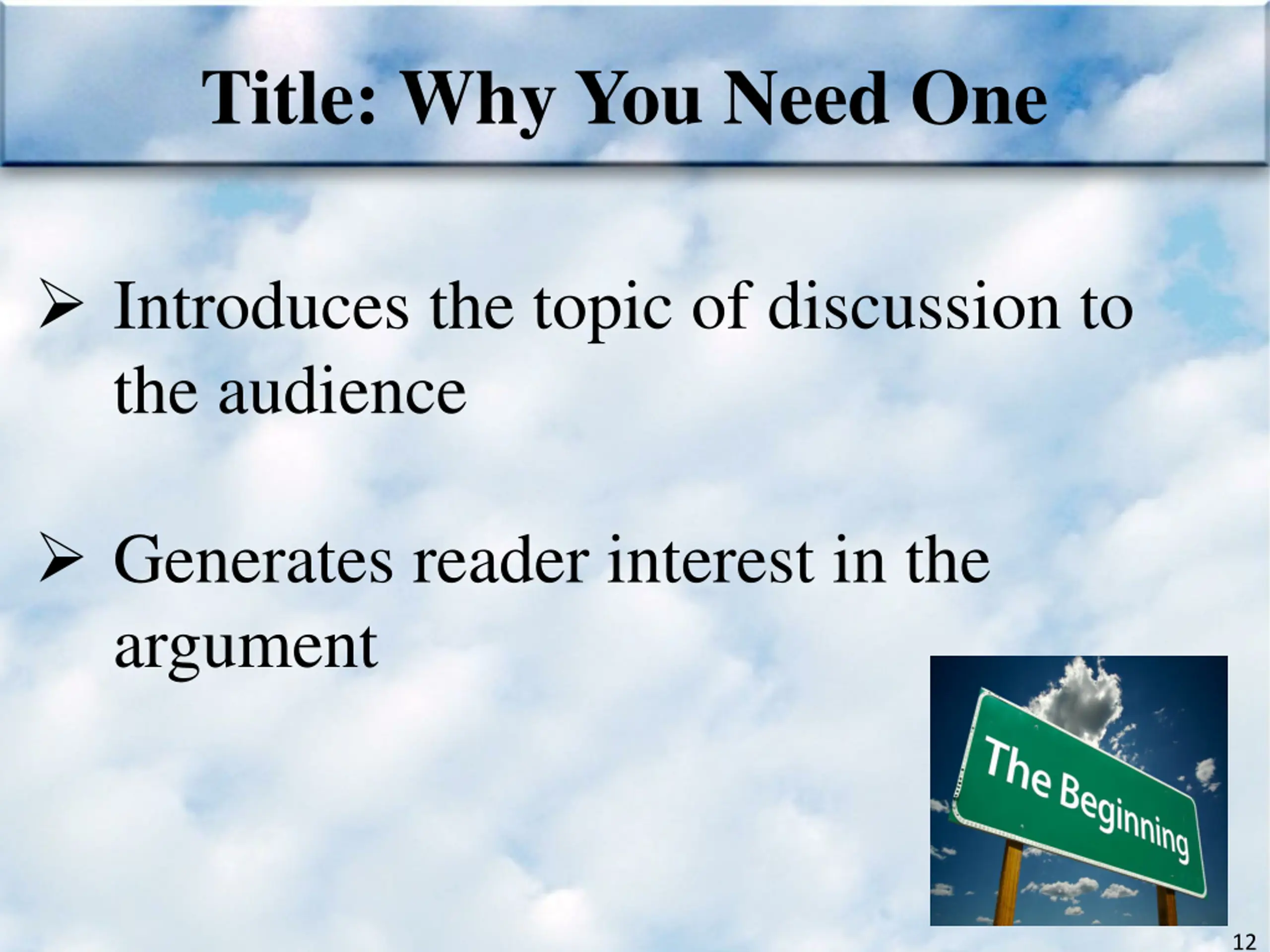 Title: Why You Need One

➢ Introduces the topic of discussion to the audience

➢ Generates reader interest in the argument

The Beginning

12